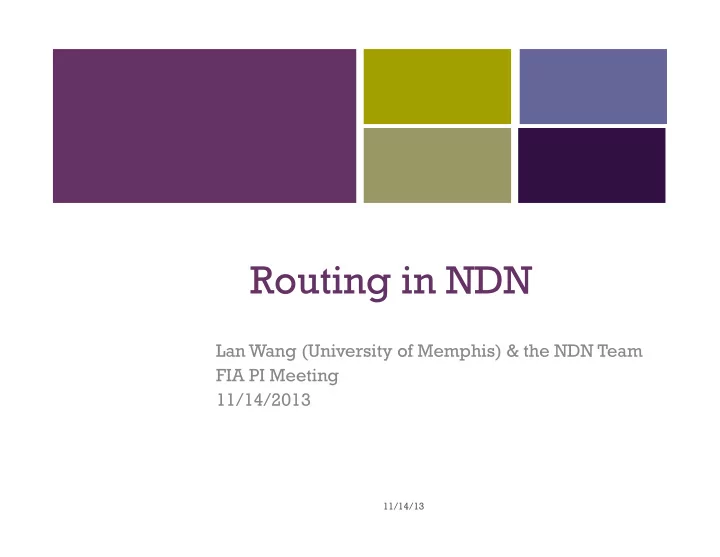 Routing in NDN

Lan Wang (University of Memphis) & the NDN Team
FIA PI Meeting
11/14/2013

11/14/13